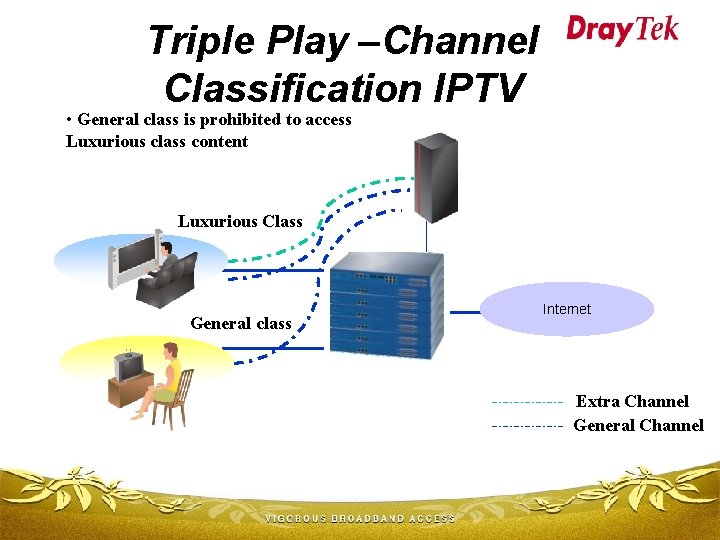 Triple Play –Channel Classification IPTV

DrayTek

• General class is prohibited to access Luxurious class content

Luxurious Class

General class

Internet

Extra Channel

General Channel

VIGOROUS BROADBAND ACCESS